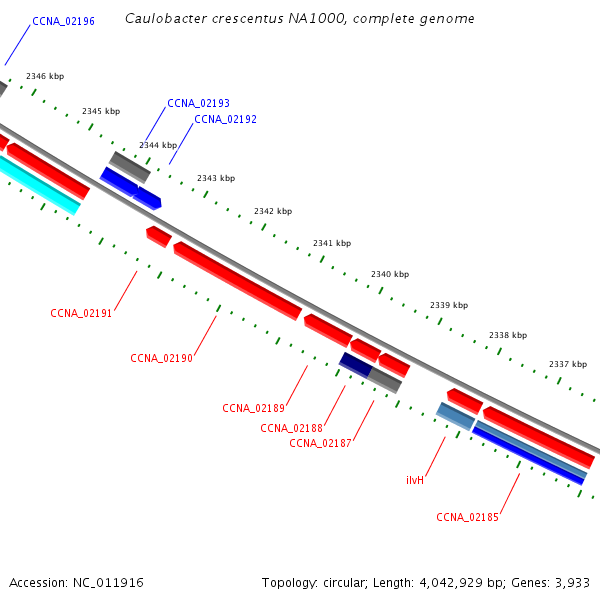 Caulobacter crescentus NA1000, complete genome

CCNA_02196
2346 kbp
2345 kbp
CCNA_02193
CCNA_02192
2344 kbp
2343 kbp
2342 kbp
2341 kbp
2340 kbp
2339 kbp
2338 kbp
2337 kbp
CCNA_02191
CCNA_02190
CCNA_02189
CCNA_02188
CCNA_02187
ilvH
CCNA_02185

Accession: NC_011916

Topology: circular; Length: 4,042,929 bp; Genes: 3,933